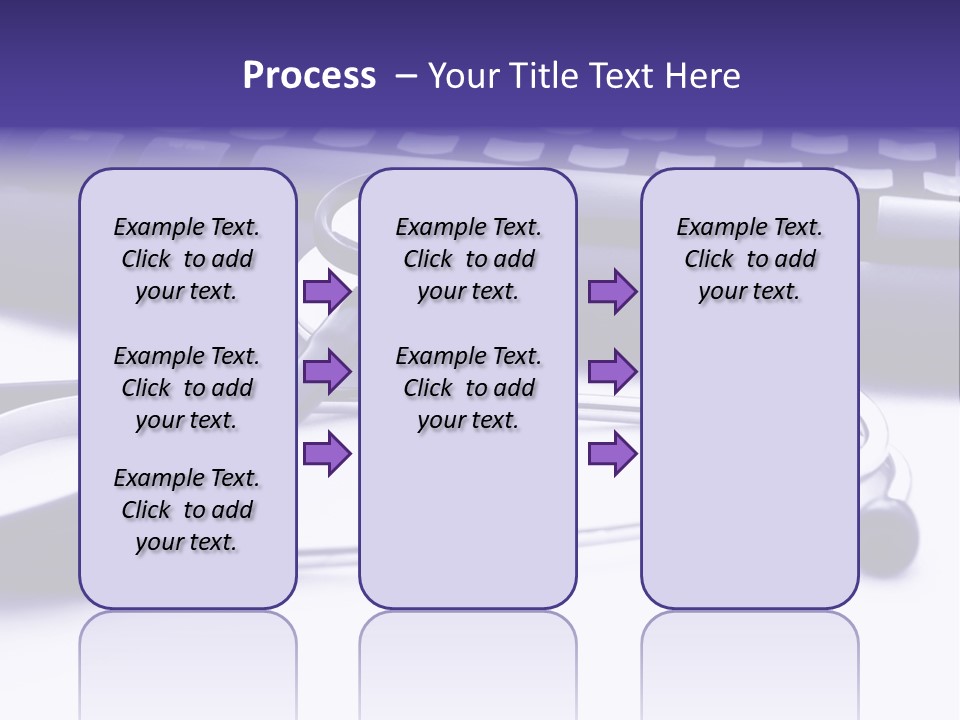 Process – Your Title Text Here

Example Text. Click to add your text.

Example Text. Click to add your text.

Example Text. Click to add your text.

Example Text. Click to add your text.

Example Text. Click to add your text.

Example Text. Click to add your text.